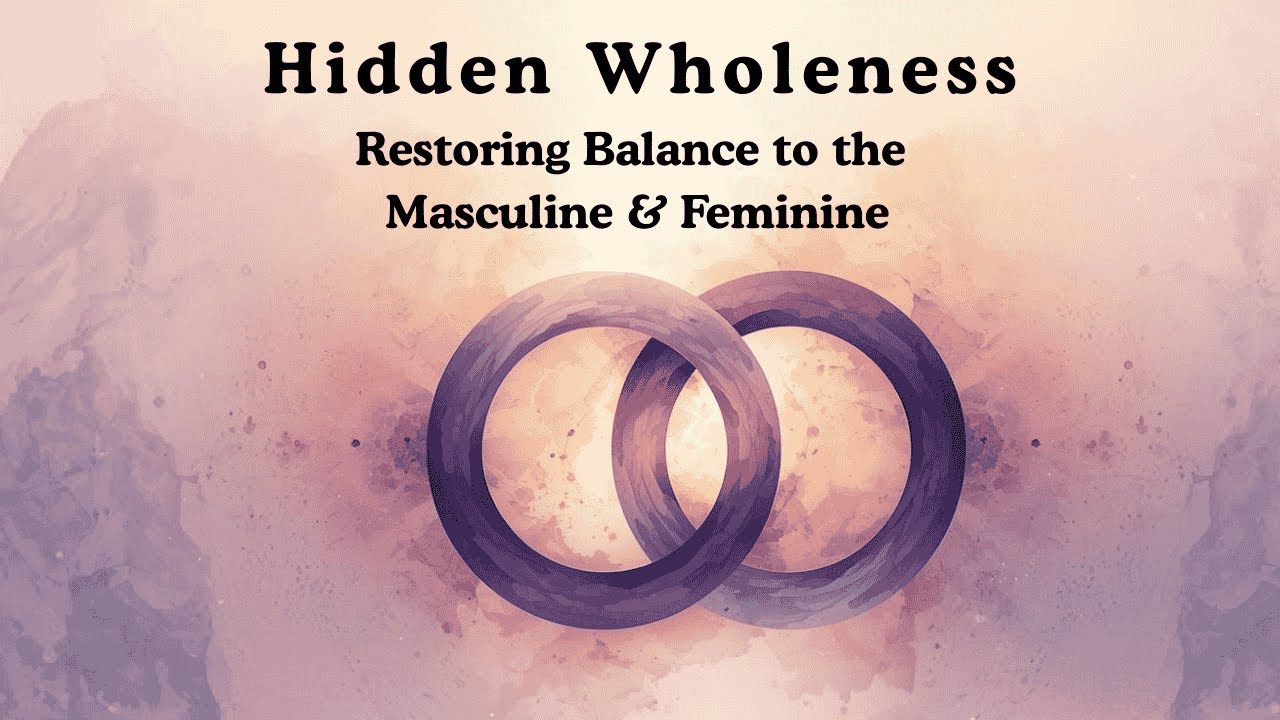 Hidden Wholeness

Restoring Balance to the Masculine & Feminine